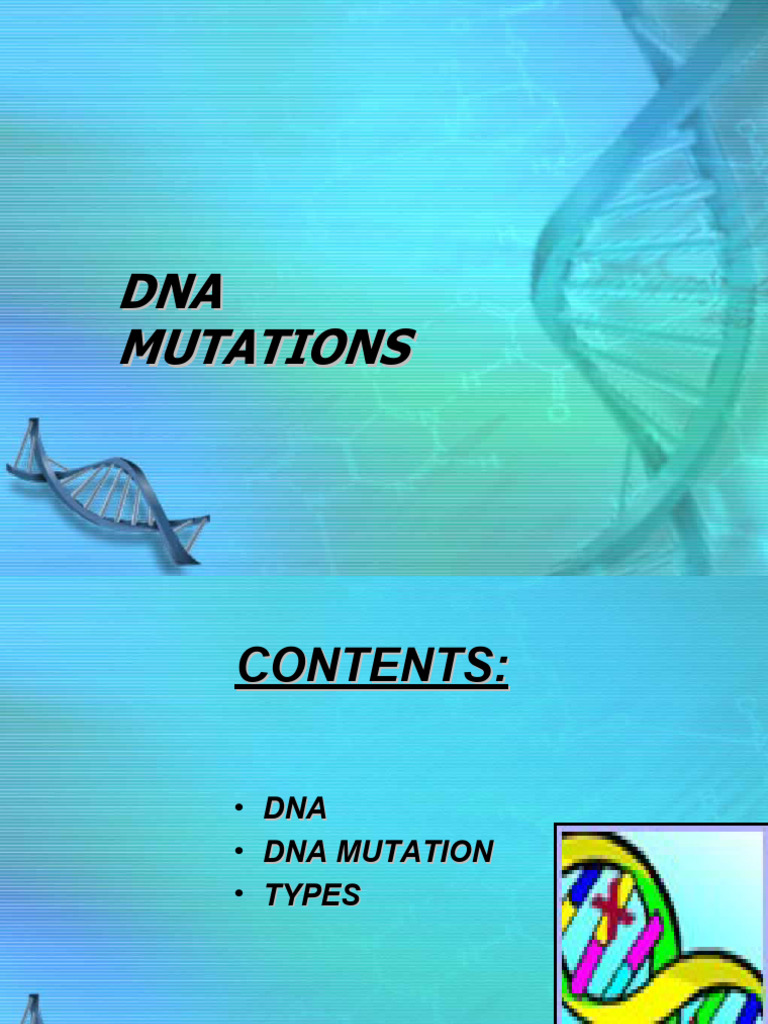 DNA MUTATIONS

CONTENTS:

• DNA
• DNA MUTATION
• TYPES